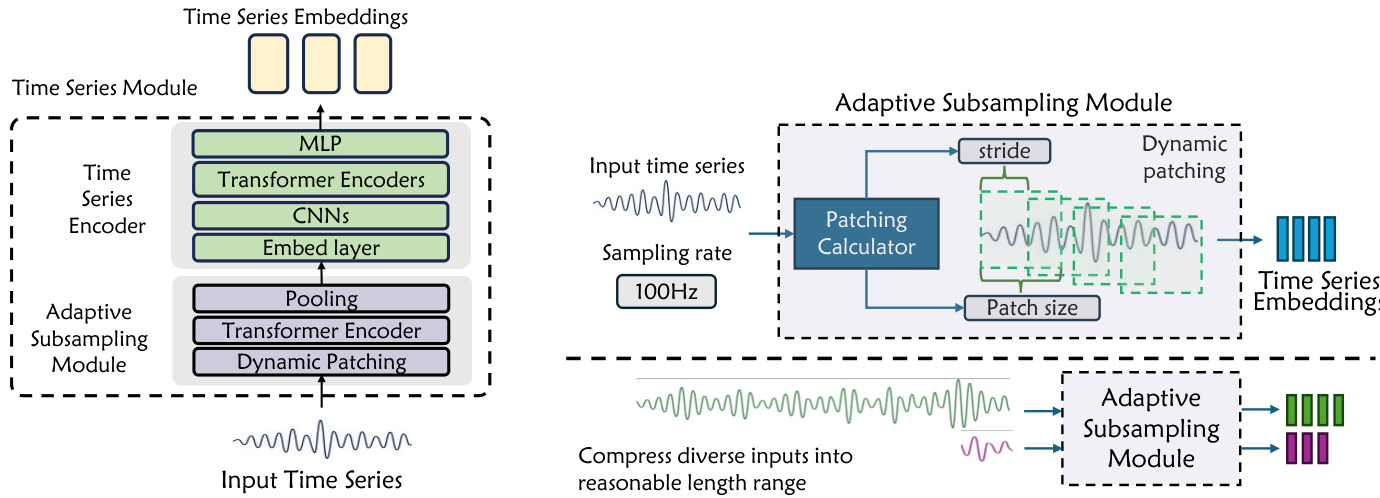 Time Series Embeddings

Time Series Module

Time Series Encoder

MLP
Transformer Encoders
CNNs
Embed layer

Adaptive Subsampling Module

Pooling
Transformer Encoder
Dynamic Patching

Input Time Series

Adaptive Subsampling Module

Input time series

Sampling rate

100Hz

Patching Calculator

stride

Dynamic patching

Patch size

Time Series Embeddings

Compress diverse inputs into reasonable length range

Adaptive Subsampling Module